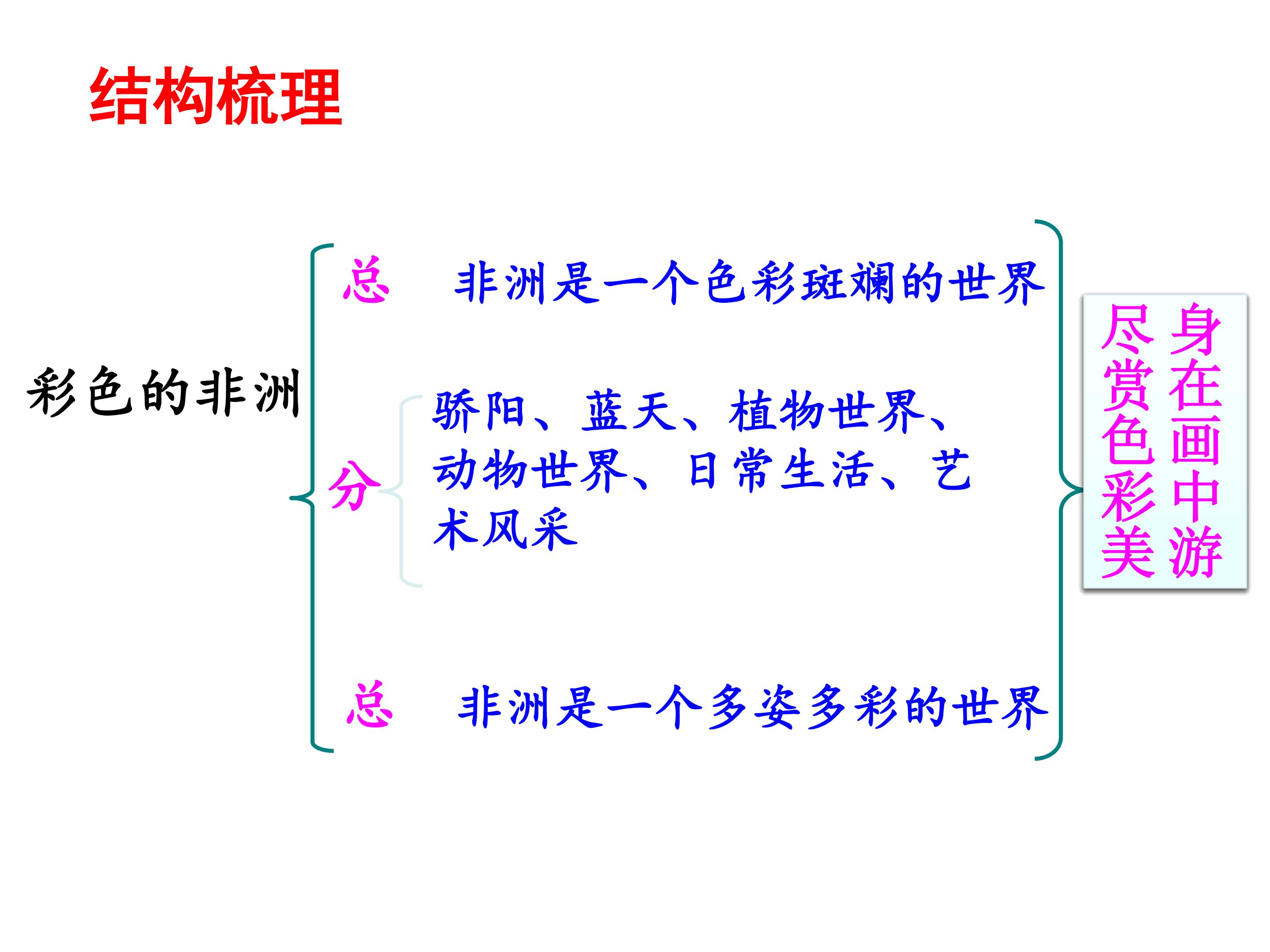 结构梳理

彩色的非洲

总　非洲是一个色彩斑斓的世界

分　骄阳、蓝天、植物世界、动物世界、日常生活、艺术风采

总　非洲是一个多姿多彩的世界

身在画中游
尽赏色彩美